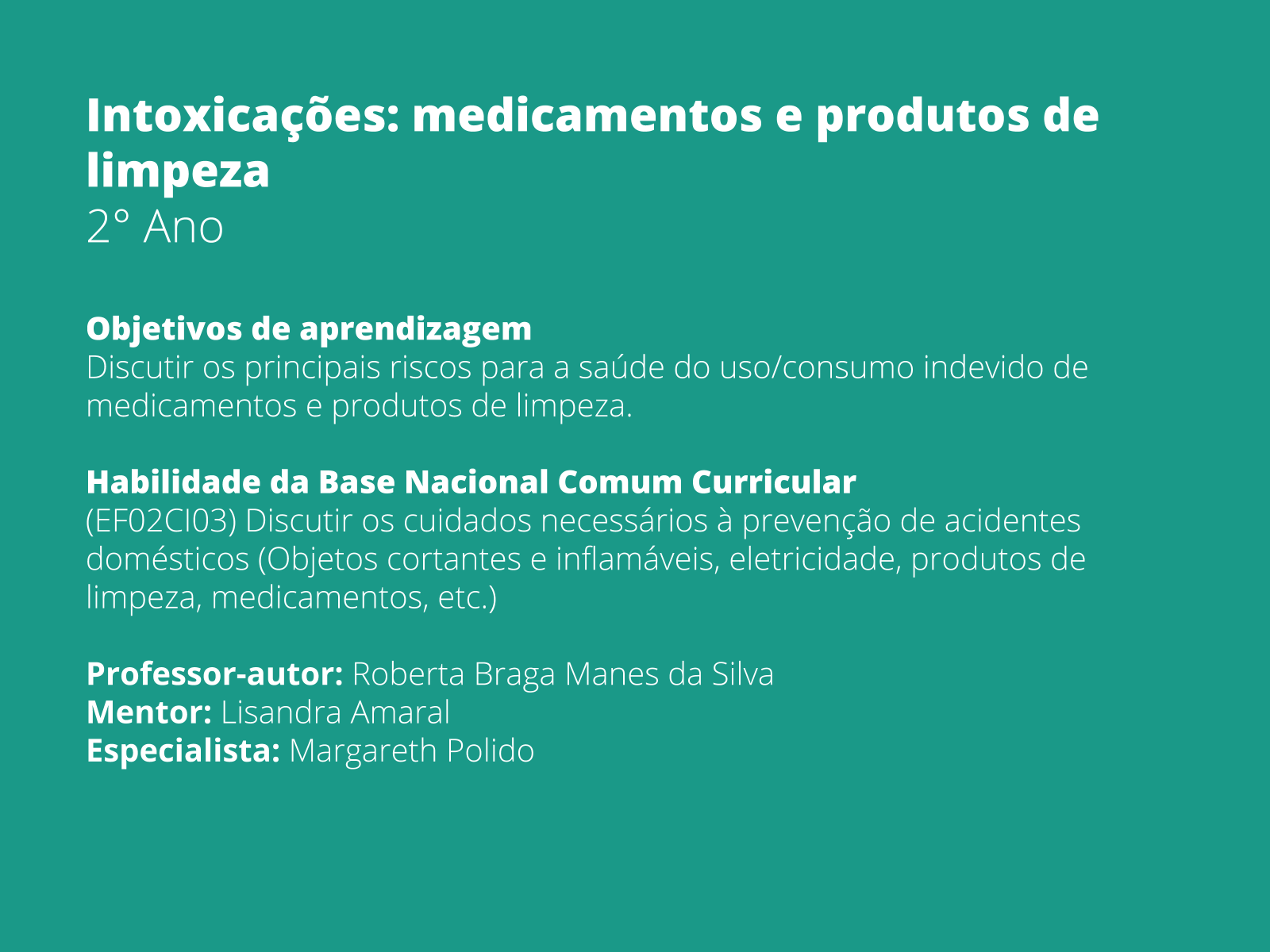 Intoxicações: medicamentos e produtos de limpeza
2° Ano

Objetivos de aprendizagem
Discutir os principais riscos para a saúde do uso/consumo indevido de medicamentos e produtos de limpeza.

Habilidade da Base Nacional Comum Curricular
(EF02CI03) Discutir os cuidados necessários à prevenção de acidentes domésticos (Objetos cortantes e inflamáveis, eletricidade, produtos de limpeza, medicamentos, etc.)

Professor-autor: Roberta Braga Manes da Silva
Mentor: Lisandra Amaral
Especialista: Margareth Polido